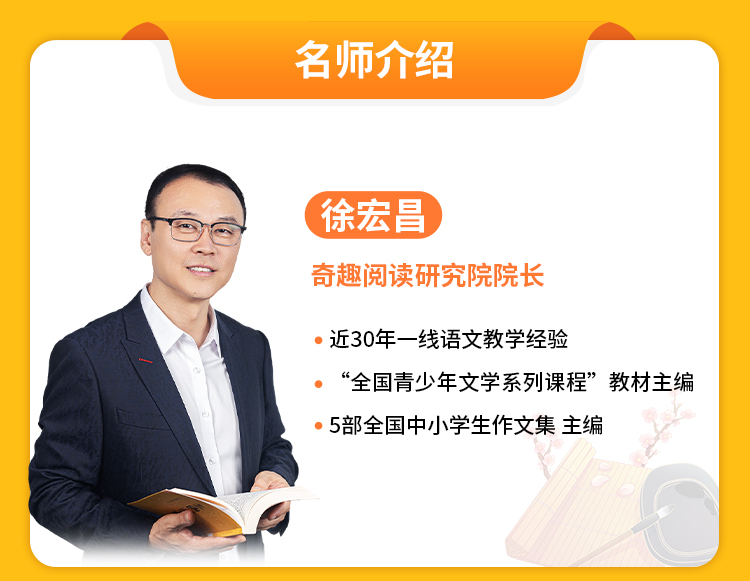 名师介绍

徐宏昌

奇趣阅读研究院院长

• 近30年一线语文教学经验
• “全国青少年文学系列课程”教材主编
• 5部全国中小学生作文集 主编